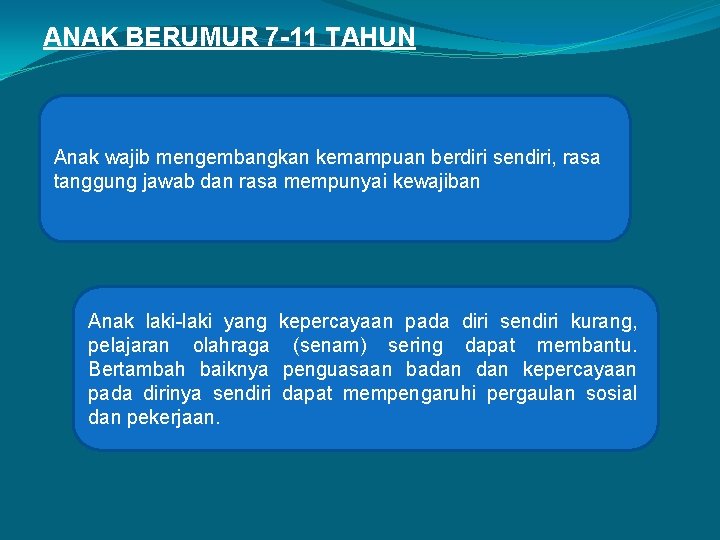 ANAK BERUMUR 7-11 TAHUN

Anak wajib mengembangkan kemampuan berdiri sendiri, rasa tanggung jawab dan rasa mempunyai kewajiban

Anak laki-laki yang kepercayaan pada diri sendiri kurang, pelajaran olahraga (senam) sering dapat membantu. Bertambah baiknya penguasaan badan dan kepercayaan pada dirinya sendiri dapat mempengaruhi pergaulan sosial dan pekerjaan.